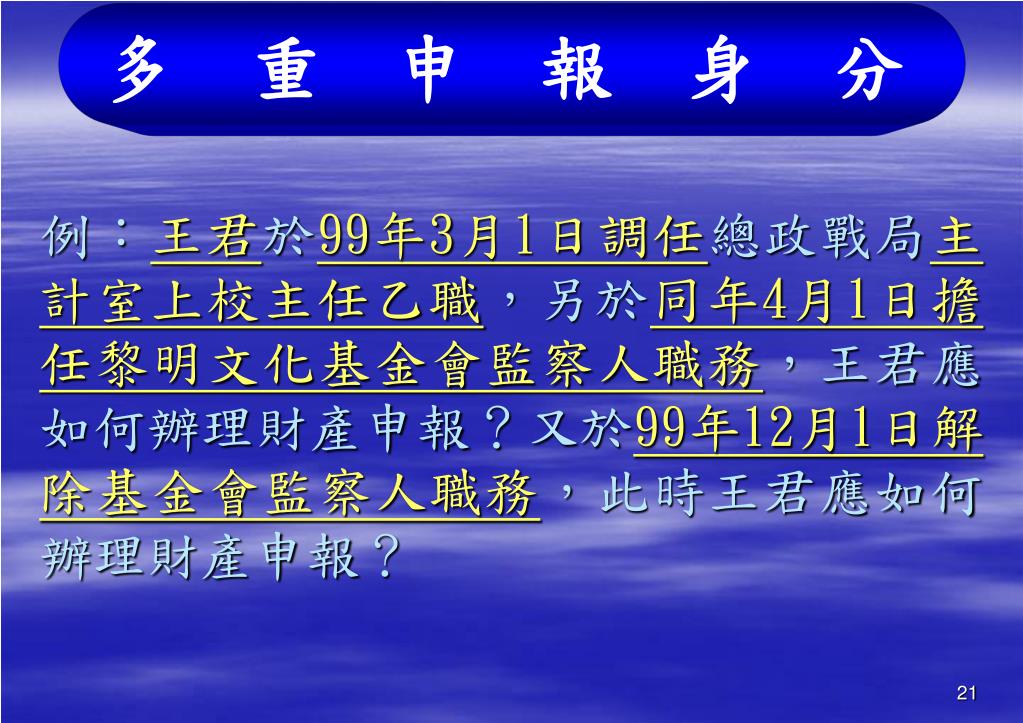 多　重　申　報　身　分

例：王君於99年3月1日調任總政戰局主計室上校主任乙職，另於同年4月1日擔任黎明文化基金會監察人職務，王君應如何辦理財產申報？又於99年12月1日解除基金會監察人職務，此時王君應如何辦理財產申報？

21